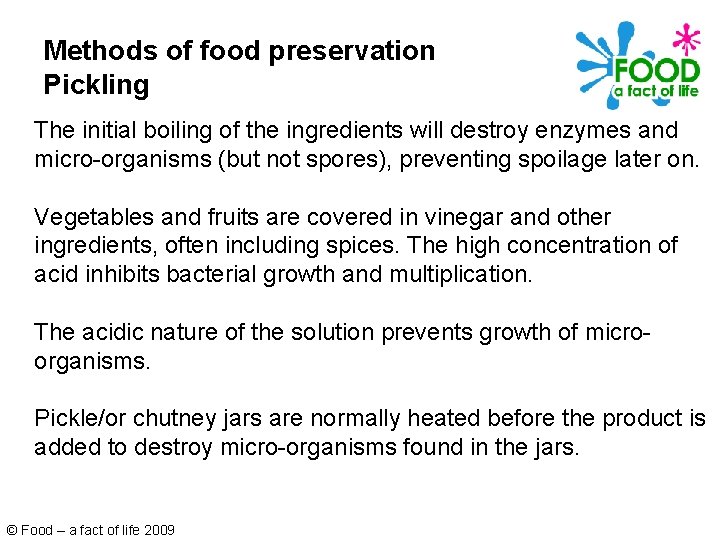 Methods of food preservation
Pickling

FOOD
a fact of life

The initial boiling of the ingredients will destroy enzymes and micro-organisms (but not spores), preventing spoilage later on.

Vegetables and fruits are covered in vinegar and other ingredients, often including spices. The high concentration of acid inhibits bacterial growth and multiplication.

The acidic nature of the solution prevents growth of micro-organisms.

Pickle/or chutney jars are normally heated before the product is added to destroy micro-organisms found in the jars.

© Food – a fact of life 2009